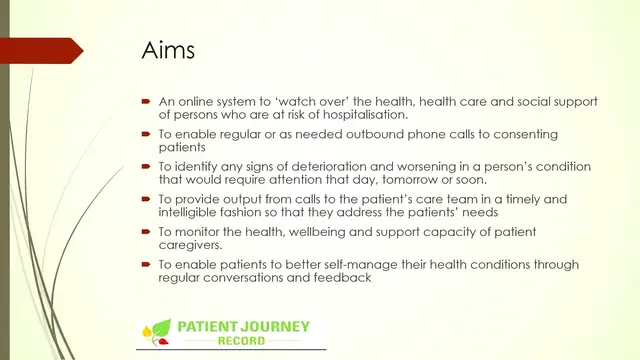 Aims

An online system to 'watch over' the health, health care and social support of persons who are at risk of hospitalisation.

To enable regular or as needed outbound phone calls to consenting patients

To identify any signs of deterioration and worsening in a person's condition that would require attention that day, tomorrow or soon.

To provide output from calls to the patient's care team in a timely and intelligible fashion so that they address the patients' needs

To monitor the health, wellbeing and support capacity of patient caregivers.

To enable patients to better self-manage their health conditions through regular conversations and feedback

PATIENT JOURNEY
RECORD